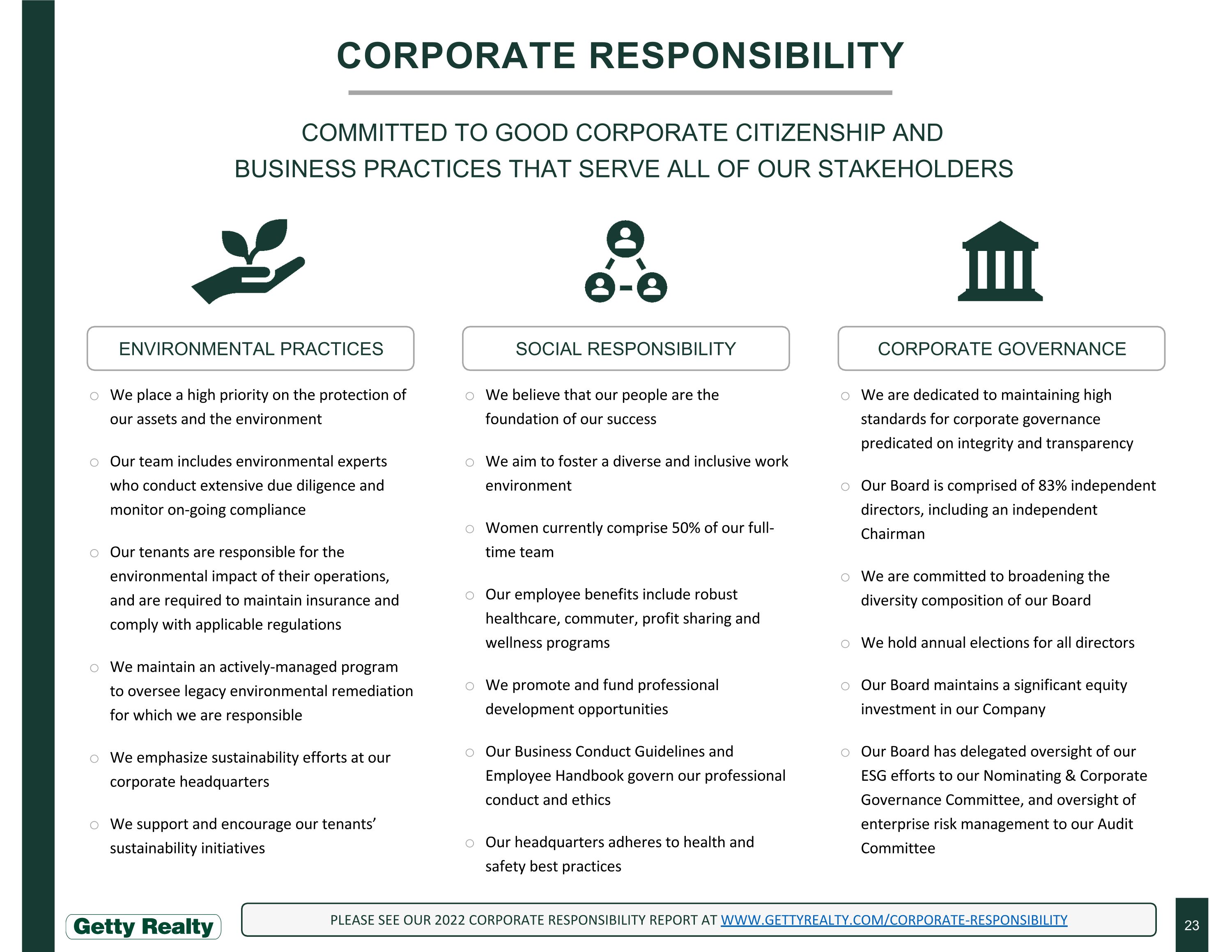 CORPORATE RESPONSIBILITY

COMMITTED TO GOOD CORPORATE CITIZENSHIP AND BUSINESS PRACTICES THAT SERVE ALL OF OUR STAKEHOLDERS

ENVIRONMENTAL PRACTICES

○ We place a high priority on the protection of our assets and the environment

○ Our team includes environmental experts who conduct extensive due diligence and monitor on-going compliance

○ Our tenants are responsible for the environmental impact of their operations, and are required to maintain insurance and comply with applicable regulations

○ We maintain an actively-managed program to oversee legacy environmental remediation for which we are responsible

○ We emphasize sustainability efforts at our corporate headquarters

○ We support and encourage our tenants' sustainability initiatives

SOCIAL RESPONSIBILITY

○ We believe that our people are the foundation of our success

○ We aim to foster a diverse and inclusive work environment

○ Women currently comprise 50% of our full-time team

○ Our employee benefits include robust healthcare, commuter, profit sharing and wellness programs

○ We promote and fund professional development opportunities

○ Our Business Conduct Guidelines and Employee Handbook govern our professional conduct and ethics

○ Our headquarters adheres to health and safety best practices

CORPORATE GOVERNANCE

○ We are dedicated to maintaining high standards for corporate governance predicated on integrity and transparency

○ Our Board is comprised of 83% independent directors, including an independent Chairman

○ We are committed to broadening the diversity composition of our Board

○ We hold annual elections for all directors

○ Our Board maintains a significant equity investment in our Company

○ Our Board has delegated oversight of our ESG efforts to our Nominating & Corporate Governance Committee, and oversight of enterprise risk management to our Audit Committee

Getty Realty

PLEASE SEE OUR 2022 CORPORATE RESPONSIBILITY REPORT AT WWW.GETTYREALTY.COM/CORPORATE-RESPONSIBILITY

23